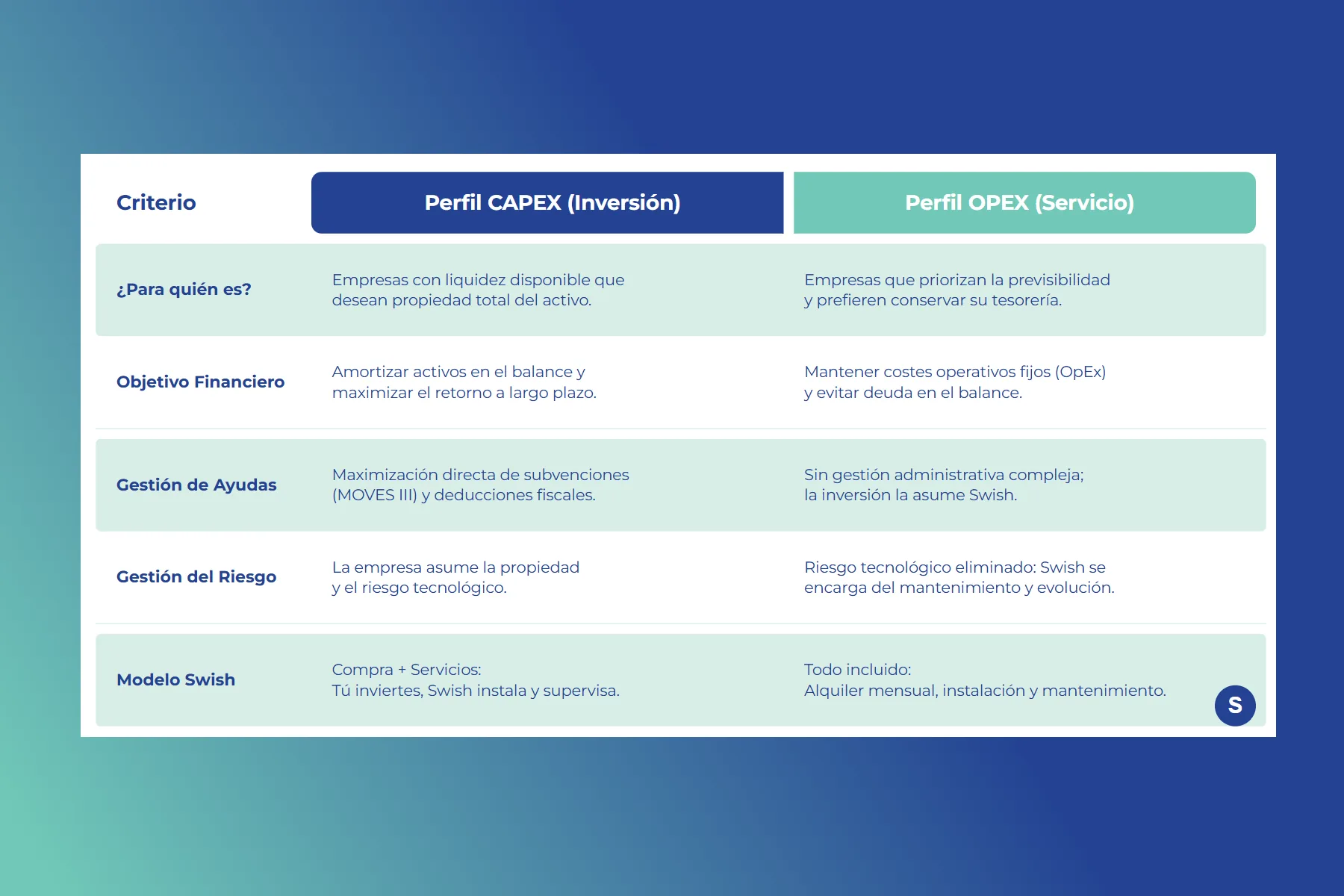 | Criterio | Perfil CAPEX (Inversión) | Perfil OPEX (Servicio) |
|---|---|---|
| ¿Para quién es? | Empresas con liquidez disponible que desean propiedad total del activo. | Empresas que priorizan la previsibilidad y prefieren conservar su tesorería. |
| Objetivo Financiero | Amortizar activos en el balance y maximizar el retorno a largo plazo. | Mantener costes operativos fijos (OpEx) y evitar deuda en el balance. |
| Gestión de Ayudas | Maximización directa de subvenciones (MOVES III) y deducciones fiscales. | Sin gestión administrativa compleja; la inversión la asume Swish. |
| Gestión del Riesgo | La empresa asume la propiedad y el riesgo tecnológico. | Riesgo tecnológico eliminado: Swish se encarga del mantenimiento y evolución. |
| Modelo Swish | Compra + Servicios: Tú inviertes, Swish instala y supervisa. | Todo incluido: Alquiler mensual, instalación y mantenimiento. |

S